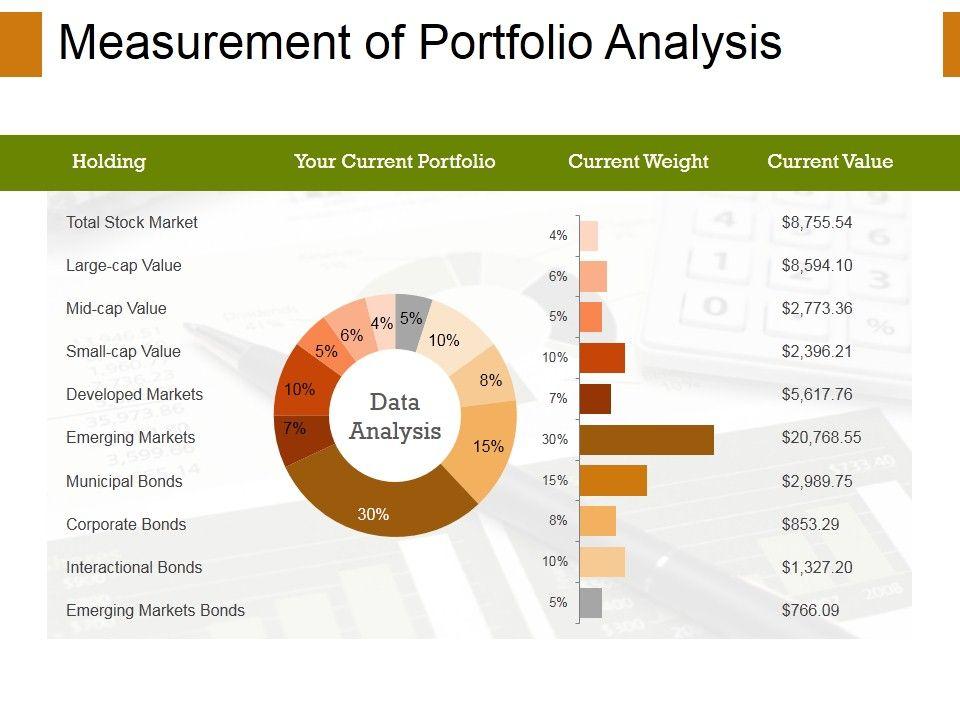 Measurement of Portfolio Analysis

| Holding | Your Current Portfolio | Current Weight | Current Value |
|---|---|---|---|
| Total Stock Market | | 4% | $8,755.54 |
| Large-cap Value | | 6% | $8,594.10 |
| Mid-cap Value | | 5% | $2,773.36 |
| Small-cap Value | | 10% | $2,396.21 |
| Developed Markets | | 7% | $5,617.76 |
| Emerging Markets | | 30% | $20,768.55 |
| Municipal Bonds | | 15% | $2,989.75 |
| Corporate Bonds | | 8% | $853.29 |
| Interactional Bonds | | 10% | $1,327.20 |
| Emerging Markets Bonds | | 5% | $766.09 |

Data Analysis

5% 10% 8% 15% 30% 7% 10% 5% 6% 4%